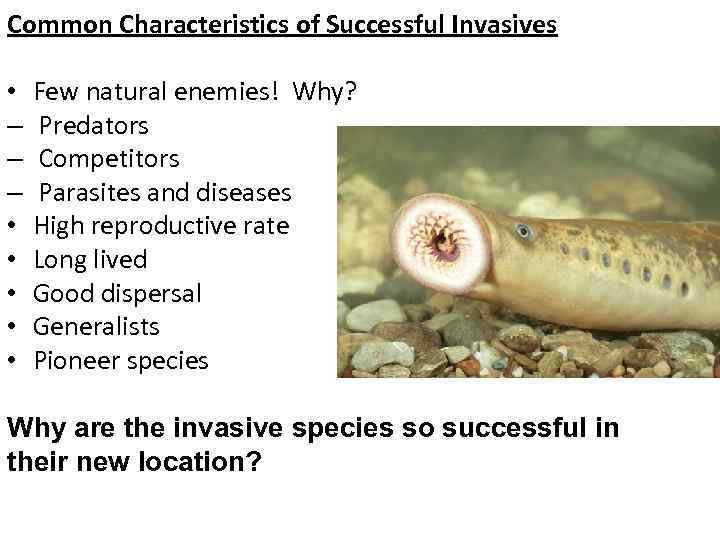 Common Characteristics of Successful Invasives

• Few natural enemies! Why?
– Predators
– Competitors
– Parasites and diseases
• High reproductive rate
• Long lived
• Good dispersal
• Generalists
• Pioneer species

Why are the invasive species so successful in their new location?